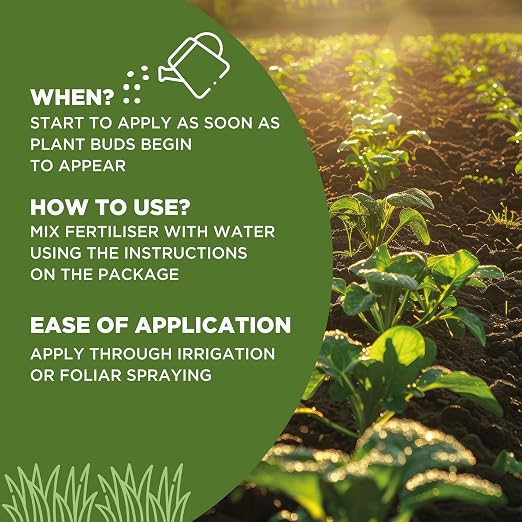 WHEN?
START TO APPLY AS SOON AS PLANT BUDS BEGIN TO APPEAR

HOW TO USE?
MIX FERTILISER WITH WATER USING THE INSTRUCTIONS ON THE PACKAGE

EASE OF APPLICATION
APPLY THROUGH IRRIGATION OR FOLIAR SPRAYING